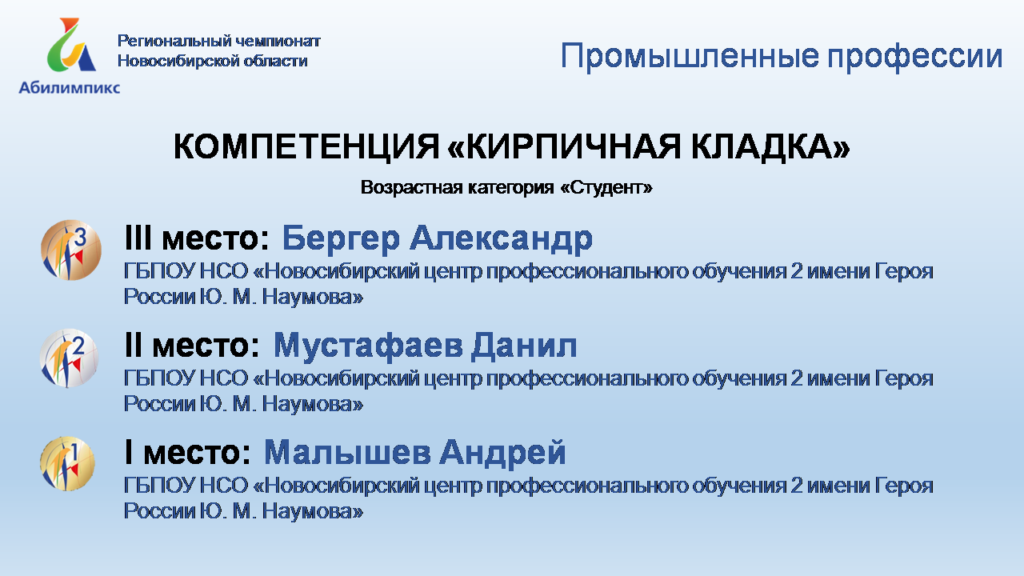 Абилимпикс

Региональный чемпионат Новосибирской области

Промышленные профессии

КОМПЕТЕНЦИЯ «КИРПИЧНАЯ КЛАДКА»

Возрастная категория «Студент»

3

III место: Бергер Александр

ГБПОУ НСО «Новосибирский центр профессионального обучения 2 имени Героя России Ю. М. Наумова»

2

II место: Мустафаев Данил

ГБПОУ НСО «Новосибирский центр профессионального обучения 2 имени Героя России Ю. М. Наумова»

1

I место: Малышев Андрей

ГБПОУ НСО «Новосибирский центр профессионального обучения 2 имени Героя России Ю. М. Наумова»